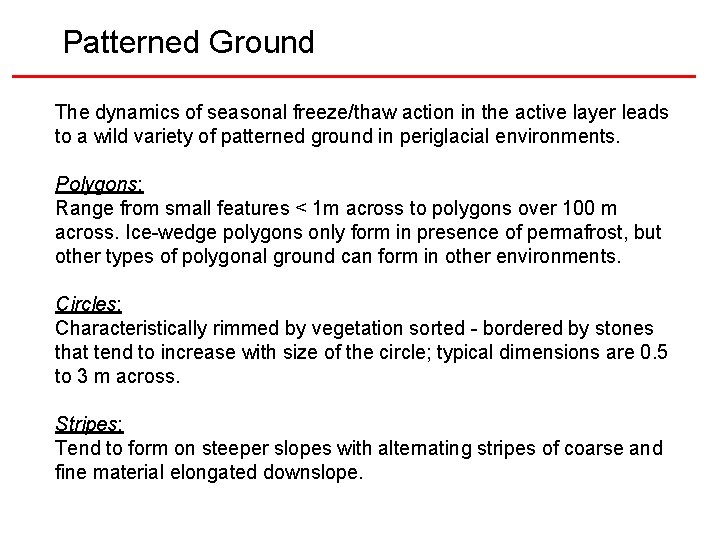 Patterned Ground

The dynamics of seasonal freeze/thaw action in the active layer leads to a wild variety of patterned ground in periglacial environments.

Polygons:
Range from small features < 1m across to polygons over 100 m across. Ice-wedge polygons only form in presence of permafrost, but other types of polygonal ground can form in other environments.

Circles:
Characteristically rimmed by vegetation sorted - bordered by stones that tend to increase with size of the circle; typical dimensions are 0.5 to 3 m across.

Stripes:
Tend to form on steeper slopes with alternating stripes of coarse and fine material elongated downslope.